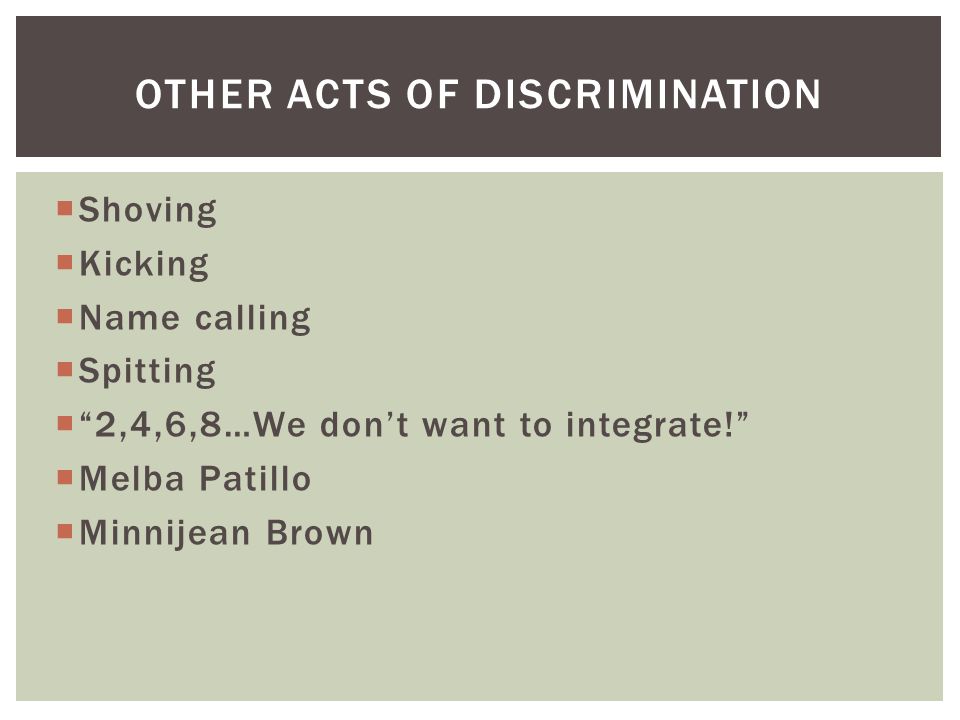 OTHER ACTS OF DISCRIMINATION

- Shoving
- Kicking
- Name calling
- Spitting
- “2,4,6,8…We don’t want to integrate!”
- Melba Patillo
- Minnijean Brown